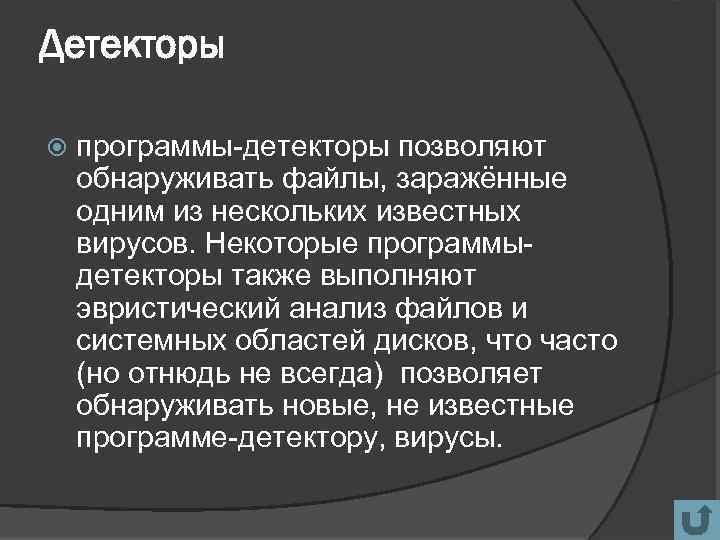 Детекторы

программы-детекторы позволяют обнаруживать файлы, заражённые одним из нескольких известных вирусов. Некоторые программы-детекторы также выполняют эвристический анализ файлов и системных областей дисков, что часто (но отнюдь не всегда) позволяет обнаруживать новые, не известные программе-детектору, вирусы.